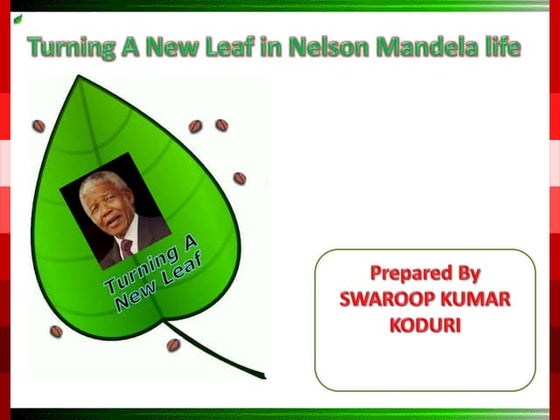 Turning A New Leaf in Nelson Mandela life

Turning A New Leaf

Prepared By
SWAROOP KUMAR KODURI